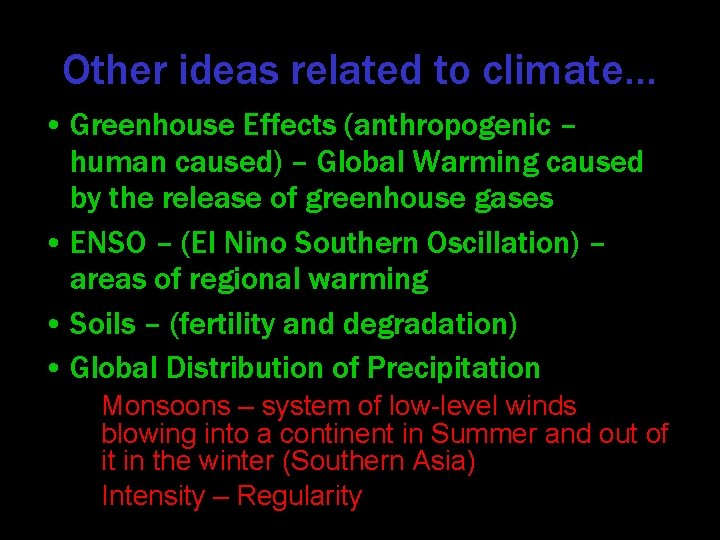 Other ideas related to climate…

• Greenhouse Effects (anthropogenic – human caused) – Global Warming caused by the release of greenhouse gases

• ENSO – (El Nino Southern Oscillation) – areas of regional warming

• Soils – (fertility and degradation)

• Global Distribution of Precipitation

Monsoons – system of low-level winds blowing into a continent in Summer and out of it in the winter (Southern Asia)

Intensity – Regularity